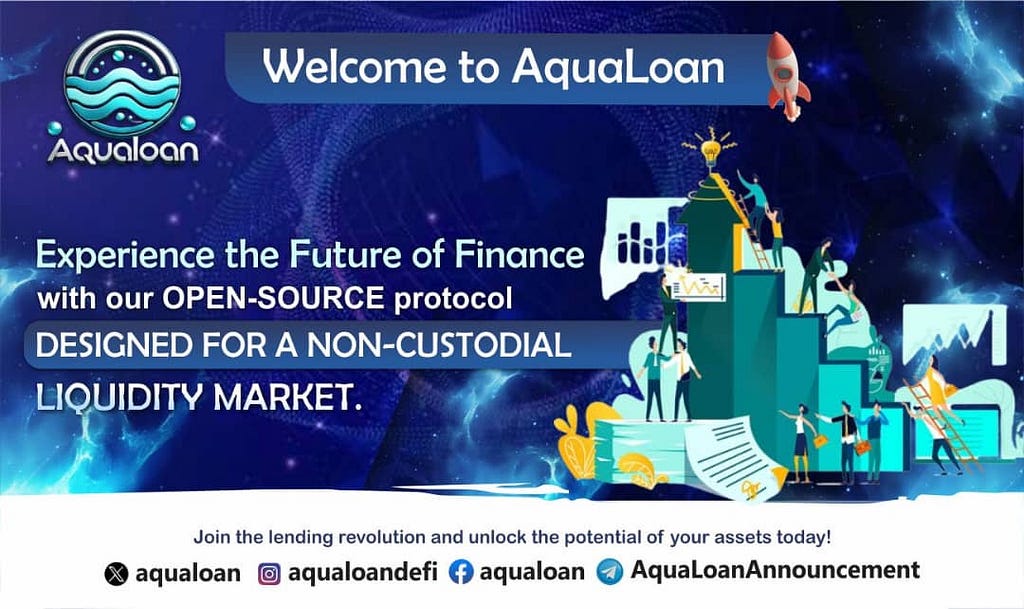 Aqualoan

Welcome to AquaLoan

Experience the Future of Finance with our OPEN-SOURCE protocol DESIGNED FOR A NON-CUSTODIAL LIQUIDITY MARKET.

Join the lending revolution and unlock the potential of your assets today!

aqualoan aqualoandefi aqualoan AquaLoanAnnouncement